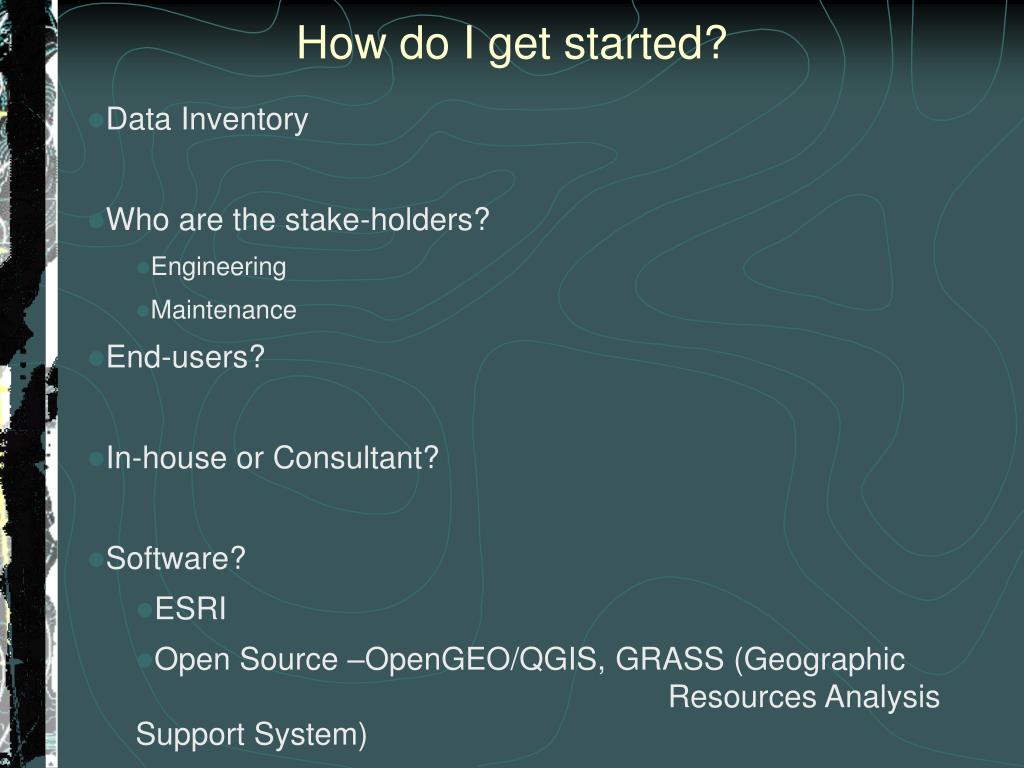 How do I get started?

Data Inventory

Who are the stake-holders?

Engineering

Maintenance

End-users?

In-house or Consultant?

Software?

ESRI

Open Source –OpenGEO/QGIS, GRASS (Geographic Resources Analysis Support System)